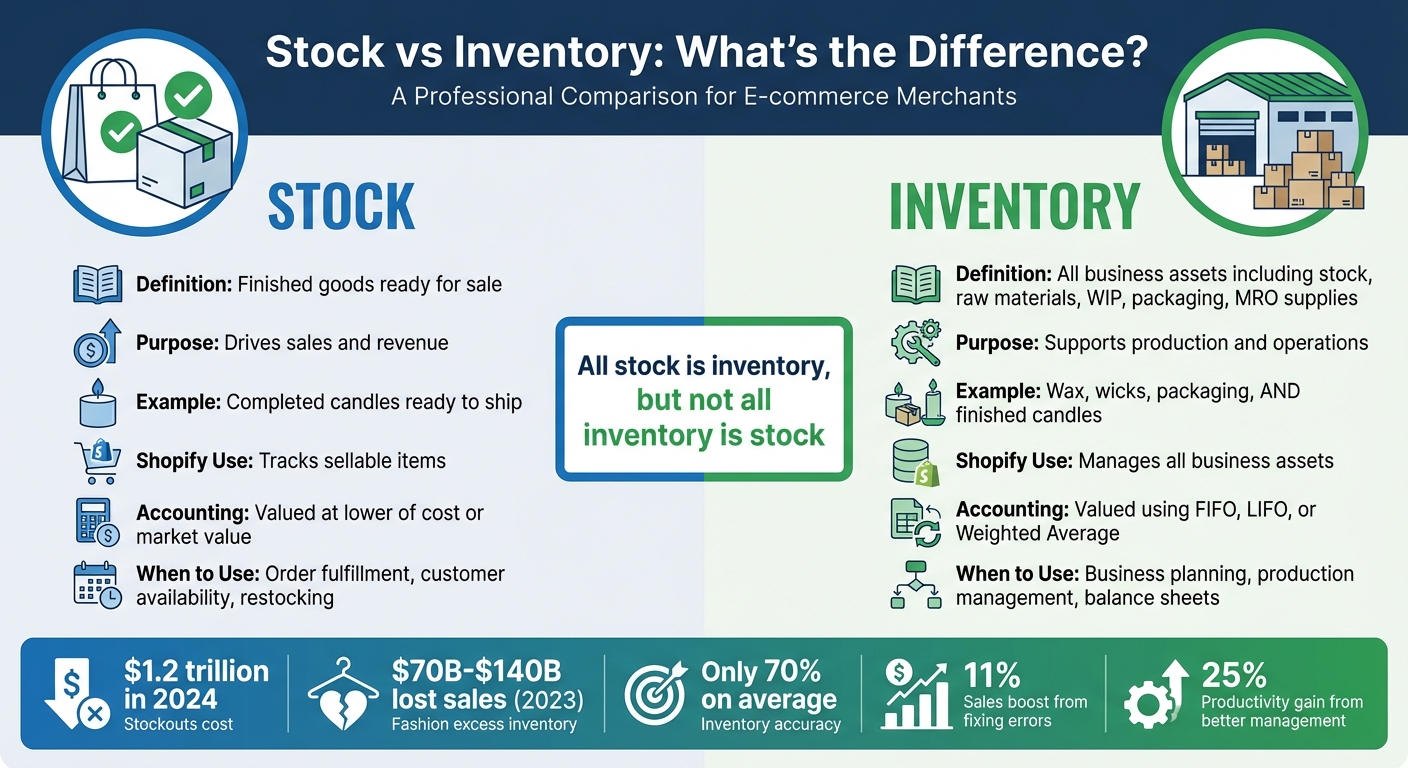 Stock vs Inventory: What's the Difference?
A Professional Comparison for E-commerce Merchants

STOCK

Definition: Finished goods ready for sale

Purpose: Drives sales and revenue

Example: Completed candles ready to ship

Shopify Use: Tracks sellable items

Accounting: Valued at lower of cost or market value

When to Use: Order fulfillment, customer availability, restocking

All stock is inventory, but not all inventory is stock

INVENTORY

Definition: All business assets including stock, raw materials, WIP, packaging, MRO supplies

Purpose: Supports production and operations

Example: Wax, wicks, packaging, AND finished candles

Shopify Use: Manages all business assets

Accounting: Valued using FIFO, LIFO, or Weighted Average

When to Use: Business planning, production management, balance sheets

$1.2 trillion in 2024
Stockouts cost

$70B-$140B lost sales (2023)
Fashion excess inventory

Only 70% on average
Inventory accuracy

11%
Sales boost from fixing errors

25%
Productivity gain from better management